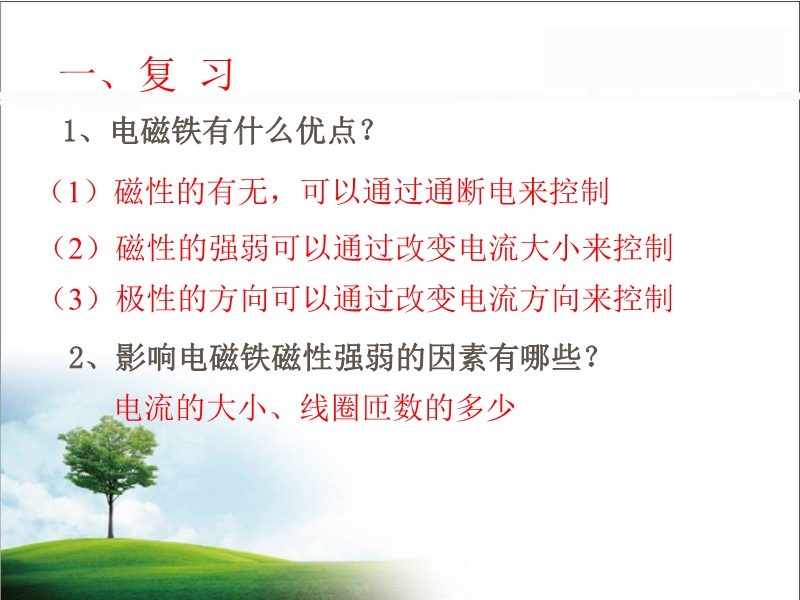 一、复 习

1、电磁铁有什么优点？

（1）磁性的有无，可以通过通断电来控制

（2）磁性的强弱可以通过改变电流大小来控制

（3）极性的方向可以通过改变电流方向来控制

2、影响电磁铁磁性强弱的因素有哪些？

电流的大小、线圈匝数的多少